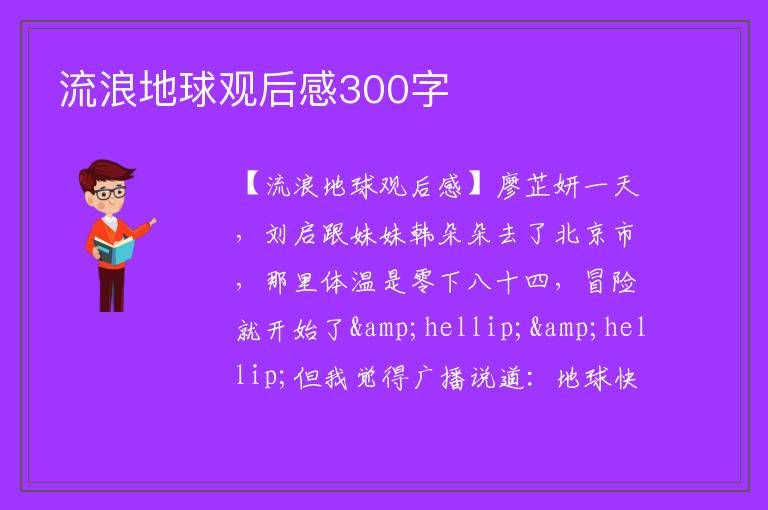 流浪地球观后感300字

【流浪地球观后感】廖芷妍一天，刘启跟妹妹韩朵朵去了北京市，那里体温是零下八十四，冒险就开始了&amp;hellip;&amp;hellip;但我觉得广播说道：地球快